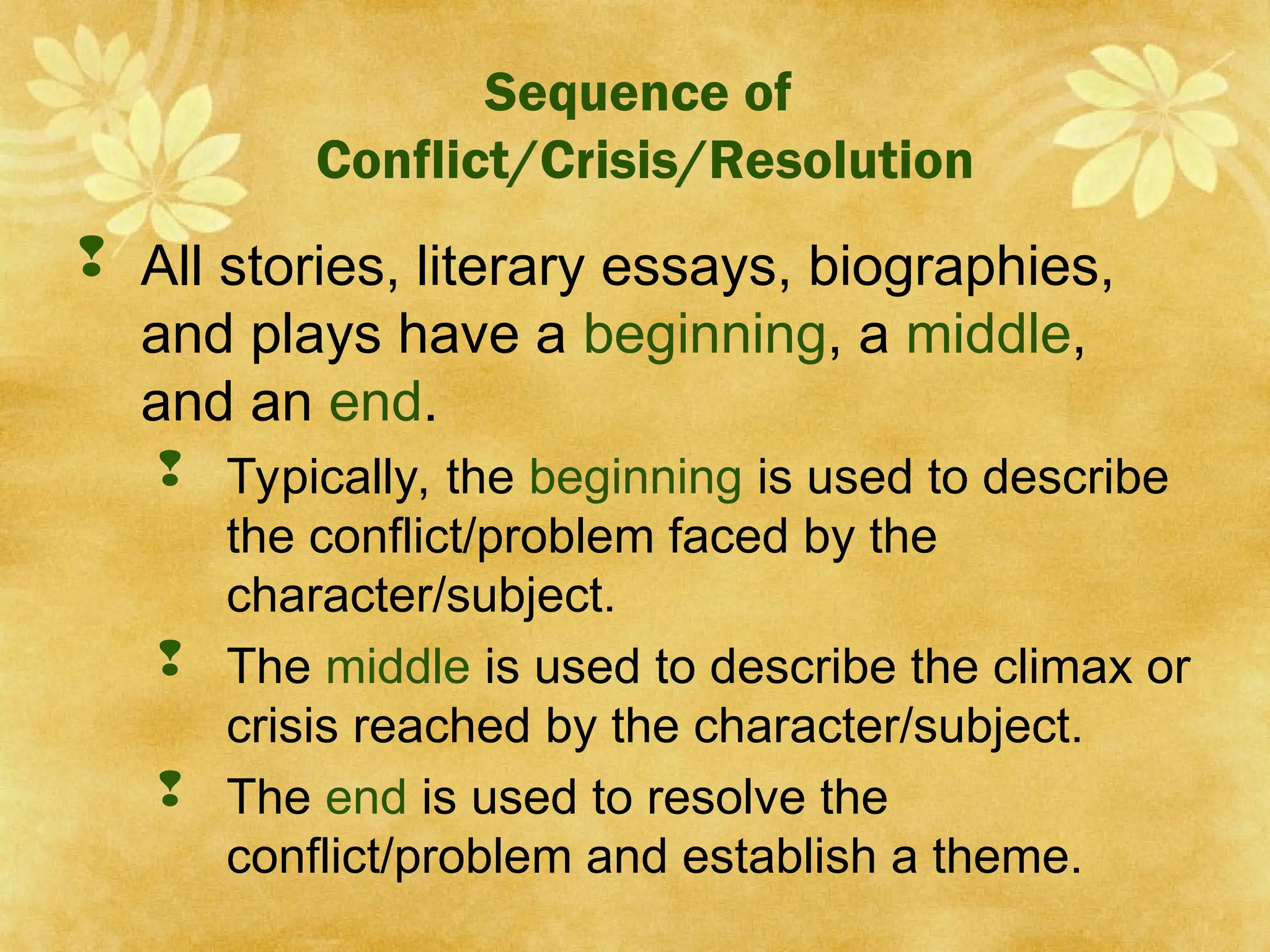 Sequence of Conflict/Crisis/Resolution

All stories, literary essays, biographies, and plays have a beginning, a middle, and an end.

Typically, the beginning is used to describe the conflict/problem faced by the character/subject.

The middle is used to describe the climax or crisis reached by the character/subject.

The end is used to resolve the conflict/problem and establish a theme.